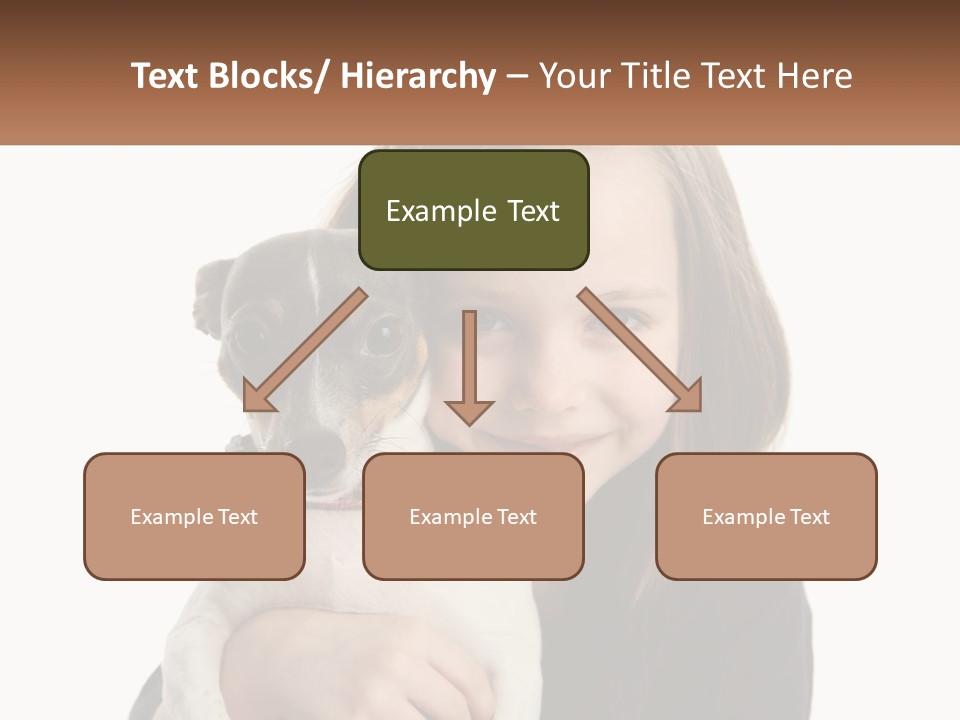 Text Blocks/ Hierarchy – Your Title Text Here

Example Text

Example Text

Example Text

Example Text